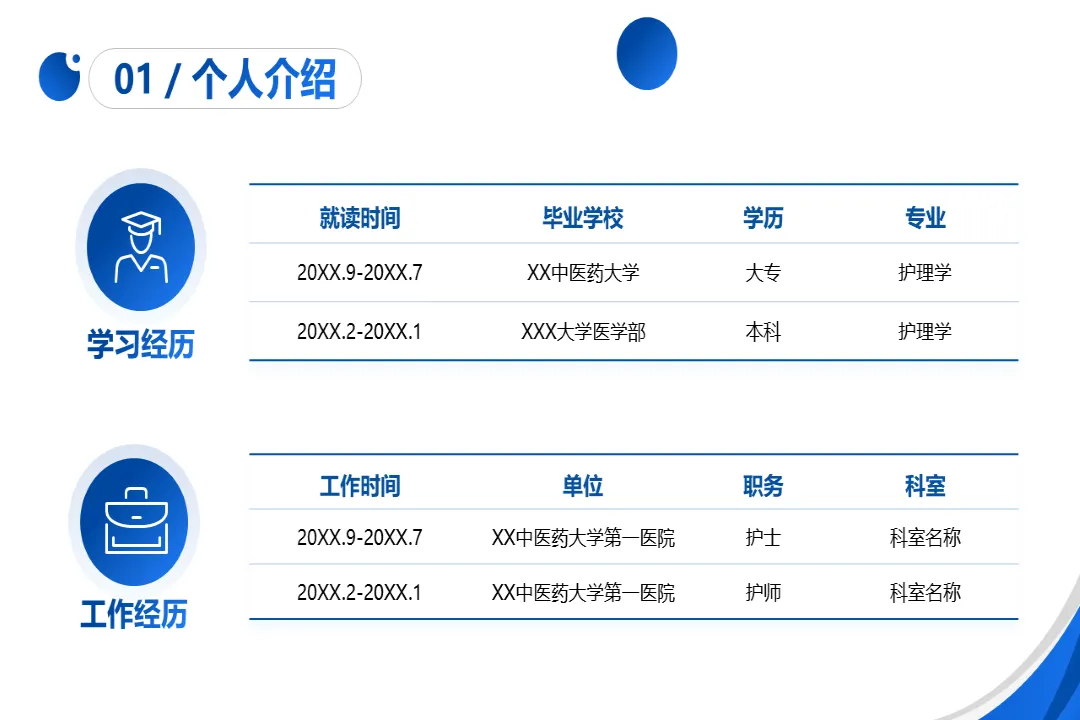 01 / 个人介绍

学习经历

| 就读时间 | 毕业学校 | 学历 | 专业 |
|---|---|---|---|
| 20XX.9-20XX.7 | XX中医药大学 | 大专 | 护理学 |
| 20XX.2-20XX.1 | XXX大学医学部 | 本科 | 护理学 |

工作经历

| 工作时间 | 单位 | 职务 | 科室 |
|---|---|---|---|
| 20XX.9-20XX.7 | XX中医药大学第一医院 | 护士 | 科室名称 |
| 20XX.2-20XX.1 | XX中医药大学第一医院 | 护师 | 科室名称 |